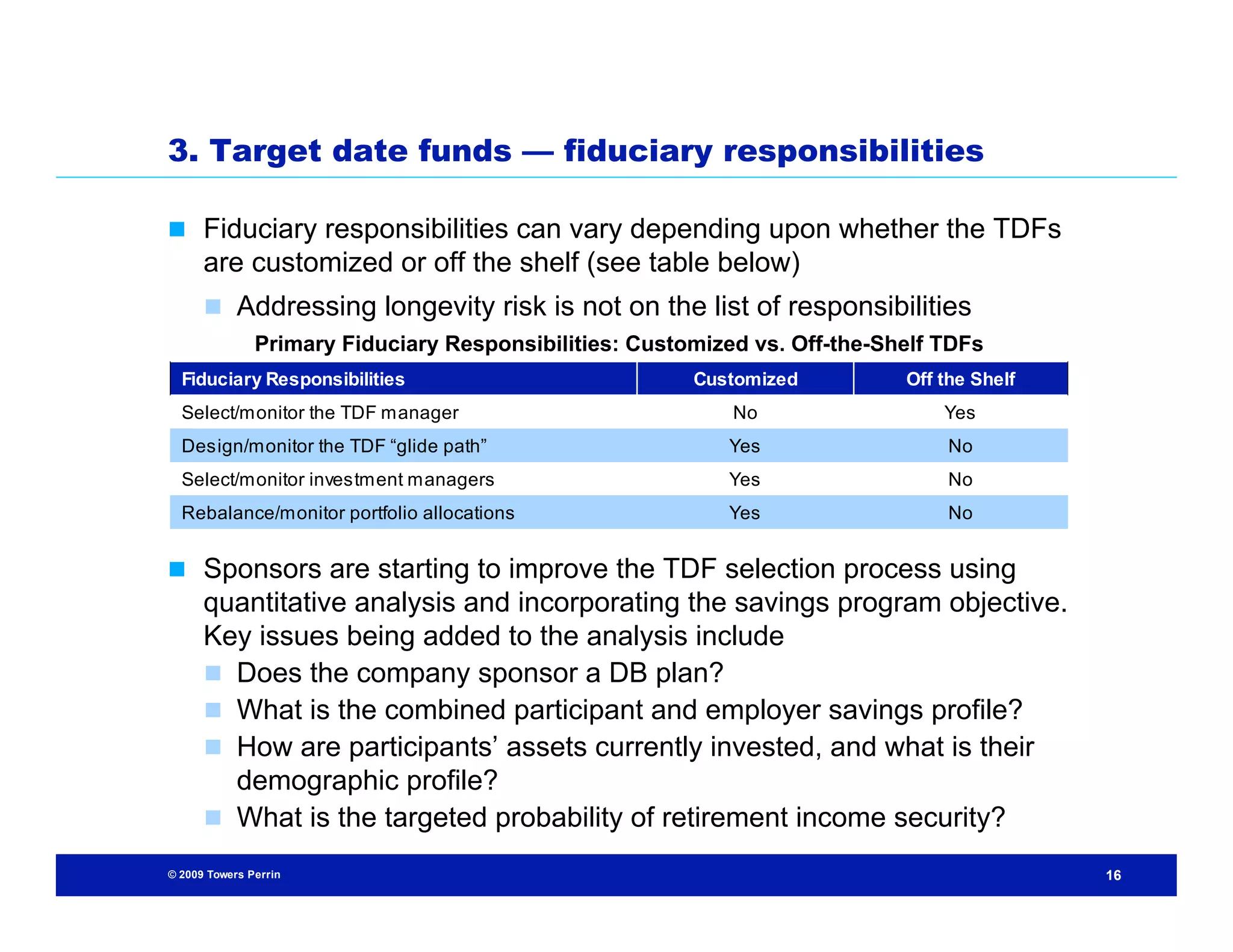 3. Target date funds — fiduciary responsibilities

Fiduciary responsibilities can vary depending upon whether the TDFs are customized or off the shelf (see table below)

Addressing longevity risk is not on the list of responsibilities

Primary Fiduciary Responsibilities: Customized vs. Off-the-Shelf TDFs

| Fiduciary Responsibilities | Customized | Off the Shelf |
|---|---|---|
| Select/monitor the TDF manager | No | Yes |
| Design/monitor the TDF “glide path” | Yes | No |
| Select/monitor investment managers | Yes | No |
| Rebalance/monitor portfolio allocations | Yes | No |

Sponsors are starting to improve the TDF selection process using quantitative analysis and incorporating the savings program objective. Key issues being added to the analysis include

Does the company sponsor a DB plan?

What is the combined participant and employer savings profile?

How are participants’ assets currently invested, and what is their demographic profile?

What is the targeted probability of retirement income security?

© 2009 Towers Perrin

16